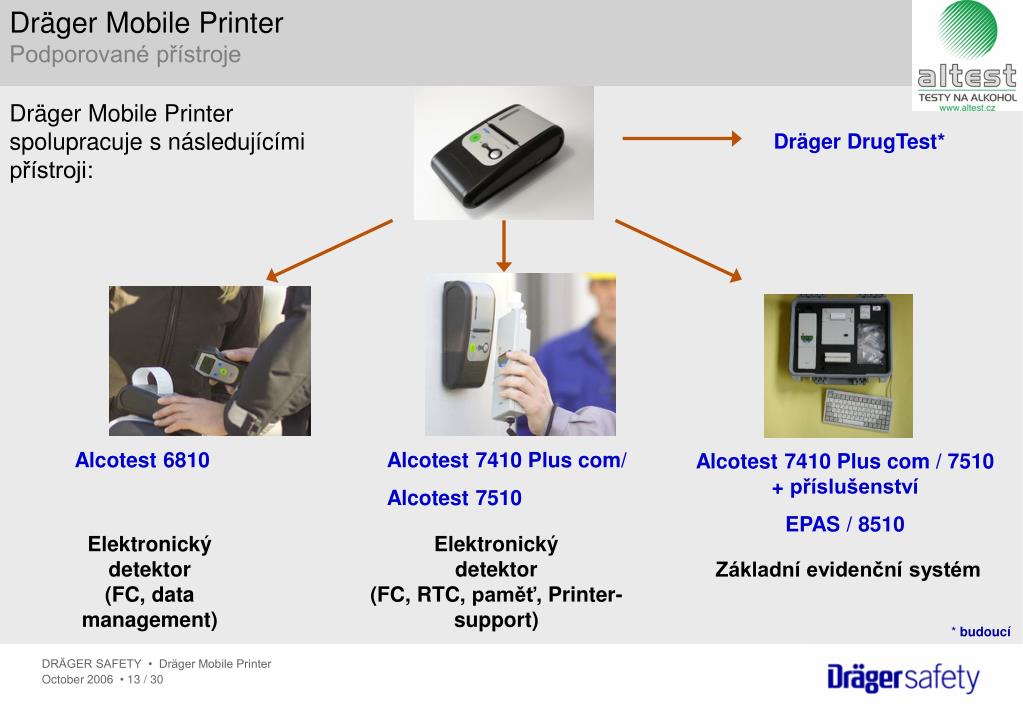 Dräger Mobile Printer
Podporované přístroje

altest
TESTY NA ALKOHOL
www.altest.cz

Dräger Mobile Printer spolupracuje s následujícími přístroji:

Dräger DrugTest*

Alcotest 6810

Elektronický detektor (FC, data management)

Alcotest 7410 Plus com/

Alcotest 7510

Elektronický detektor (FC, RTC, paměť, Printer-support)

Alcotest 7410 Plus com / 7510 + příslušenství

EPAS / 8510

Základní evidenční systém

* budoucí

DRÄGER SAFETY • Dräger Mobile Printer
October 2006 • 13 / 30

Drägersafety